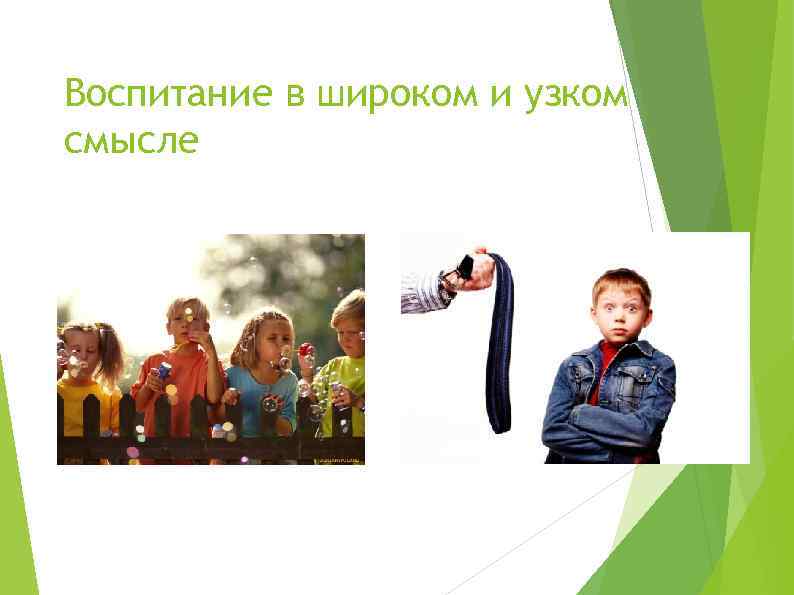 Воспитание в широком и узком смысле